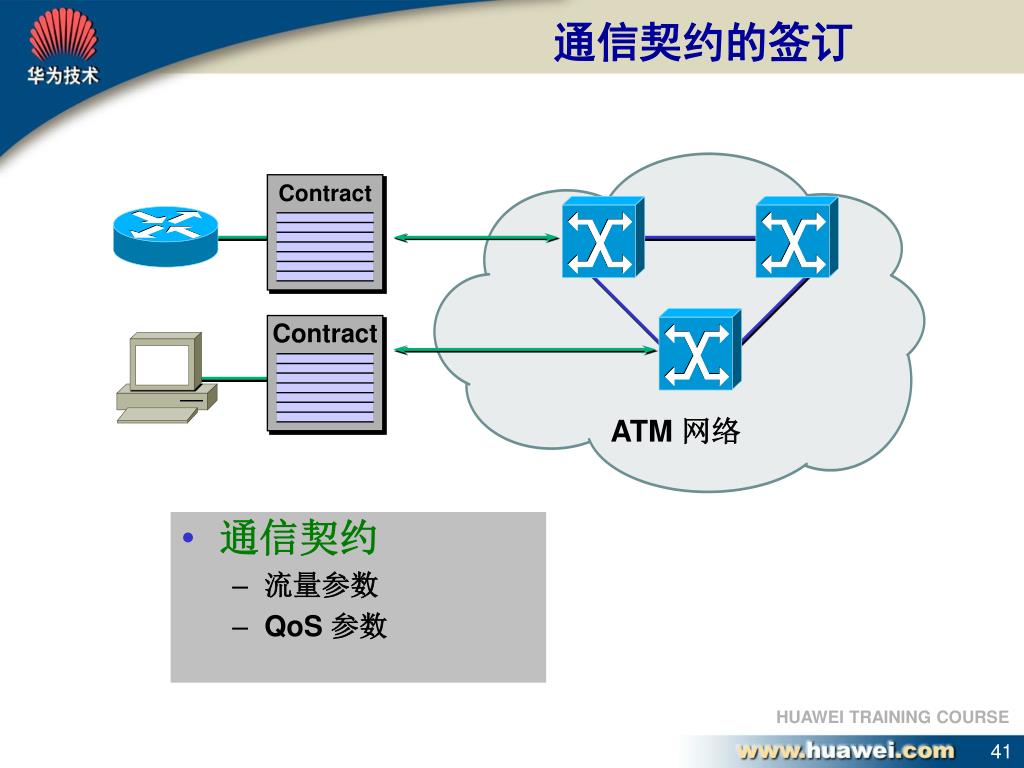 华为技术

通信契约的签订

Contract

Contract

ATM 网络

• 通信契约
– 流量参数
– QoS 参数

HUAWEI TRAINING COURSE

www.huawei.com

41